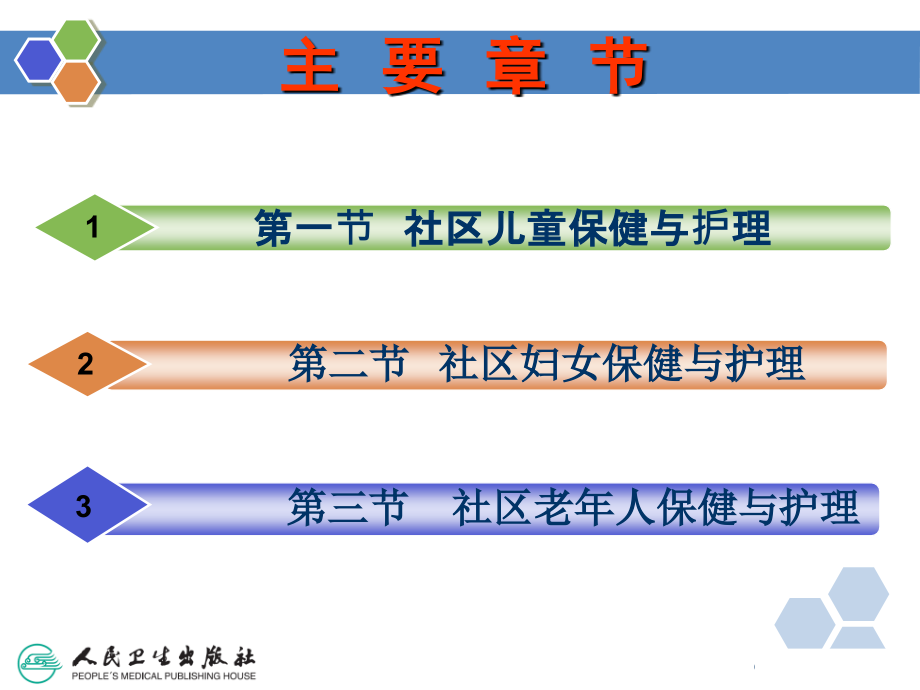 主 要 章 节

1 第一节 社区儿童保健与护理

2 第二节 社区妇女保健与护理

3 第三节 社区老年人保健与护理

人民卫生出版社
PEOPLE'S MEDICAL PUBLISHING HOUSE